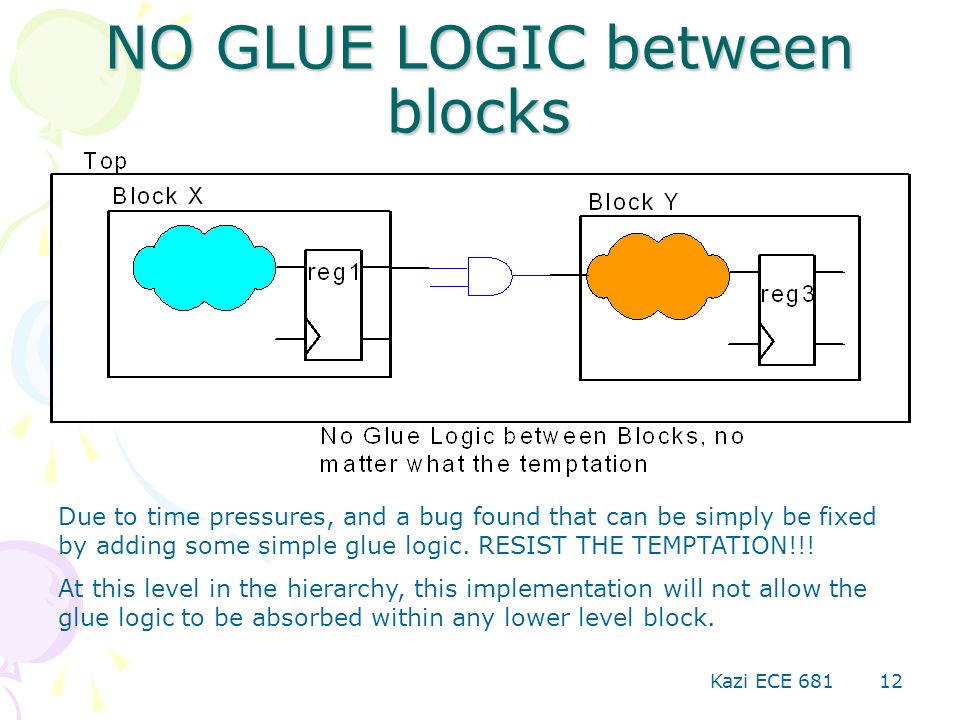 NO GLUE LOGIC between blocks

Top

Block X

reg1

Block Y

reg3

No Glue Logic between Blocks, no matter what the temptation

Due to time pressures, and a bug found that can be simply be fixed by adding some simple glue logic. RESIST THE TEMPTATION!!!

At this level in the hierarchy, this implementation will not allow the glue logic to be absorbed within any lower level block.

Kazi ECE 681 12